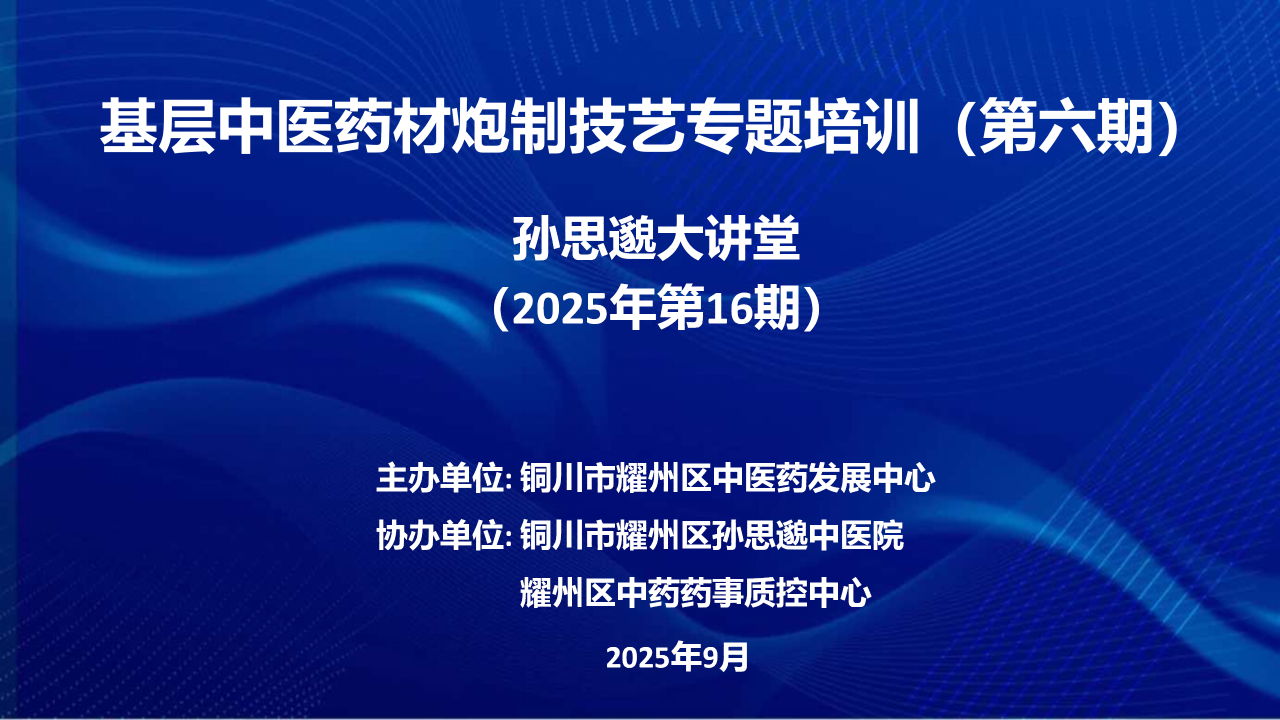 基层中医药材炮制技艺专题培训（第六期）

孙思邈大讲堂
（2025年第16期）

主办单位: 铜川市耀州区中医药发展中心

协办单位: 铜川市耀州区孙思邈中医院
耀州区中药药事质控中心

2025年9月